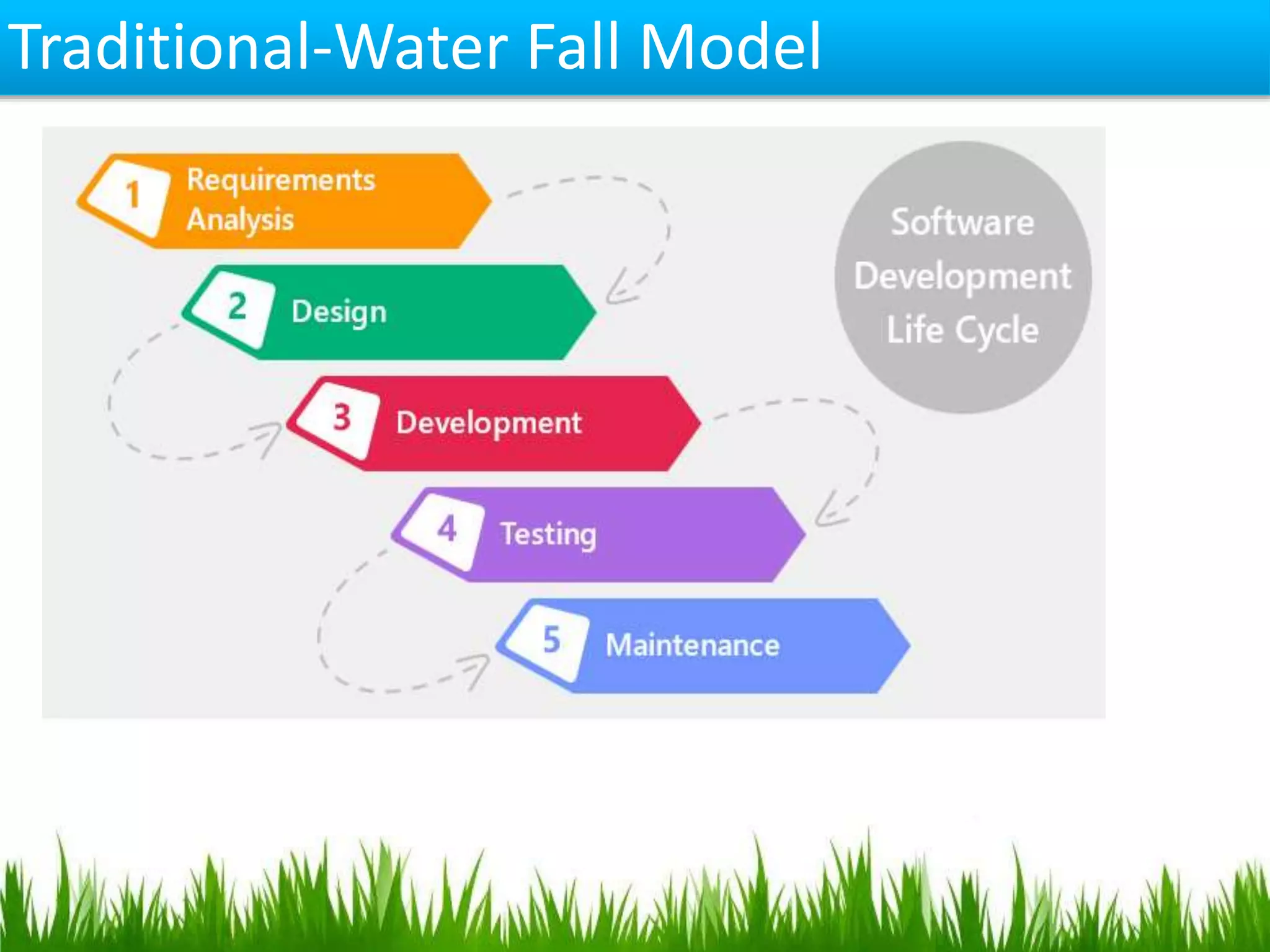 Traditional-Water Fall Model

1 Requirements Analysis

2 Design

3 Development

4 Testing

5 Maintenance

Software Development Life Cycle